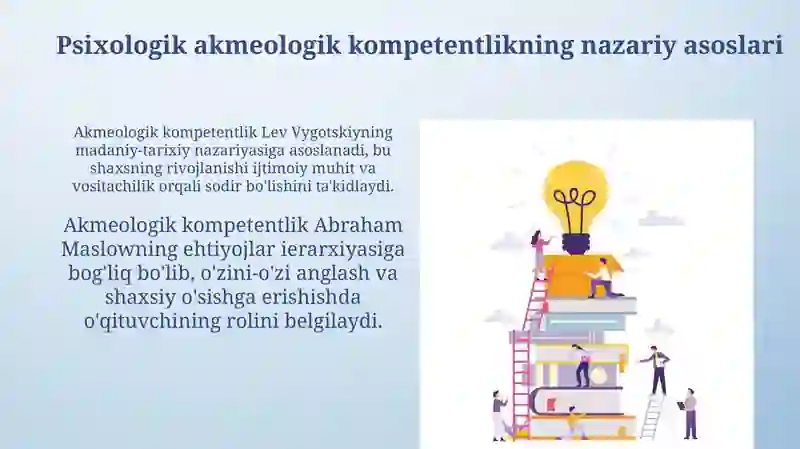 Psixologik akmeologik kompetentlikning nazariy asoslari

Akmeologik kompetentlik Lev Vygotskiyning madaniy-tarixiy nazariyasiga asoslanadi, bu shaxsning rivojlanishi ijtimoiy muhit va vositachilik orqali sodir bo'lishini ta'kidlaydi.

Akmeologik kompetentlik Abraham Maslowning ehtiyojlar ierarxiyasiga bog'liq bo'lib, o'zini-o'zi anglash va shaxsiy o'sishga erishishda o'qituvchining rolini belgilaydi.